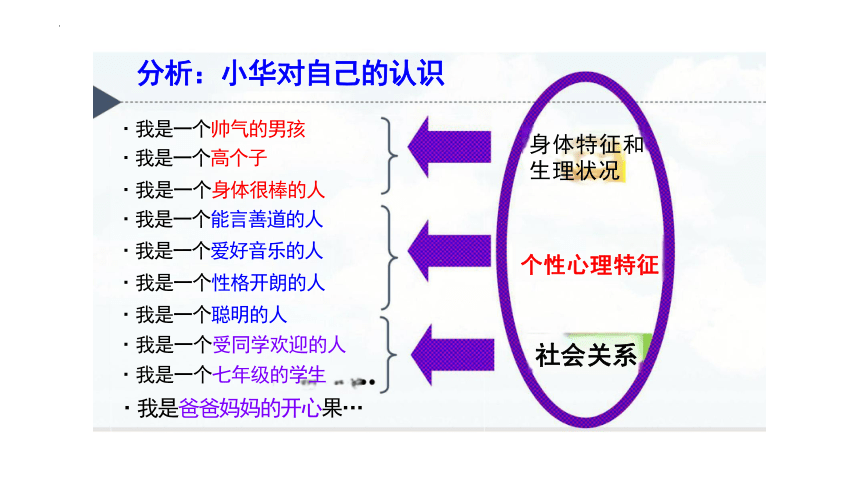 分析：小华对自己的认识

· 我是一个帅气的男孩
· 我是一个高个子
· 我是一个身体很棒的人
· 我是一个能言善道的人
· 我是一个爱好音乐的人
· 我是一个性格开朗的人
· 我是一个聪明的人
· 我是一个受同学欢迎的人
· 我是一个七年级的学生
· 我是爸爸妈妈的开心果…

身体特征和生理状况

个性心理特征

社会关系